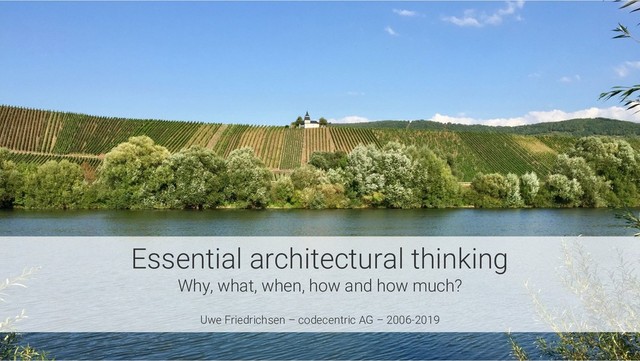 Essential architectural thinking
Why, what, when, how and how much?

Uwe Friedrichsen – codecentric AG – 2006-2019